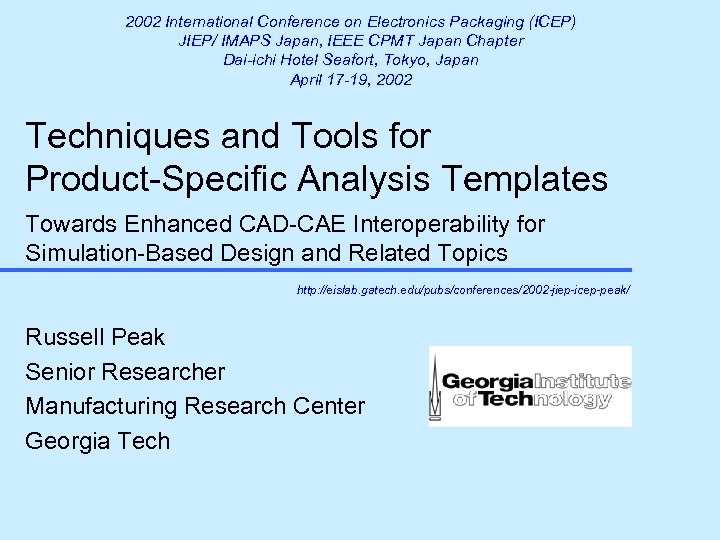 2002 International Conference on Electronics Packaging (ICEP)
JIEP/ IMAPS Japan, IEEE CPMT Japan Chapter
Dai-ichi Hotel Seafort, Tokyo, Japan
April 17-19, 2002

Techniques and Tools for Product-Specific Analysis Templates

Towards Enhanced CAD-CAE Interoperability for Simulation-Based Design and Related Topics

http://eislab.gatech.edu/pubs/conferences/2002-jiep-icep-peak/

Russell Peak
Senior Researcher
Manufacturing Research Center
Georgia Tech

Georgia Institute of Technology